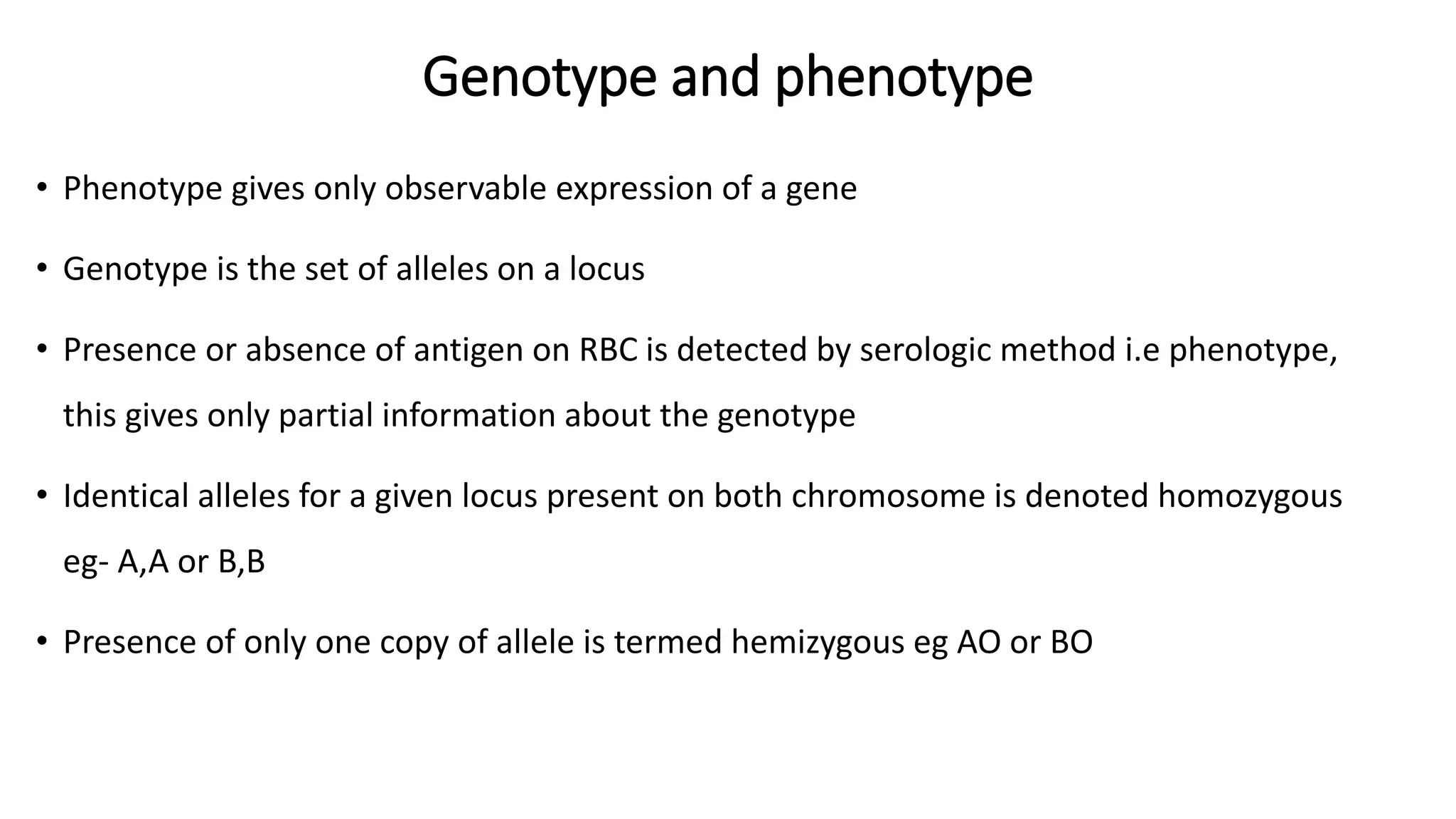 Genotype and phenotype

• Phenotype gives only observable expression of a gene

• Genotype is the set of alleles on a locus

• Presence or absence of antigen on RBC is detected by serologic method i.e phenotype, this gives only partial information about the genotype

• Identical alleles for a given locus present on both chromosome is denoted homozygous eg- A,A or B,B

• Presence of only one copy of allele is termed hemizygous eg AO or BO